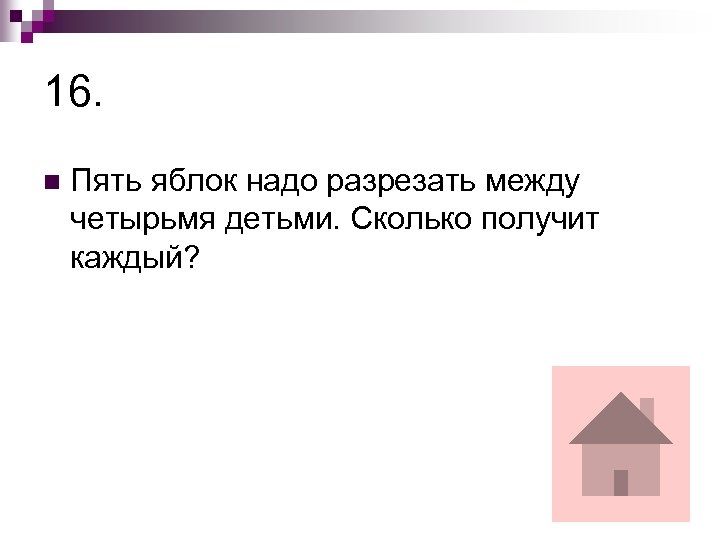 16.

Пять яблок надо разрезать между четырьмя детьми. Сколько получит каждый?